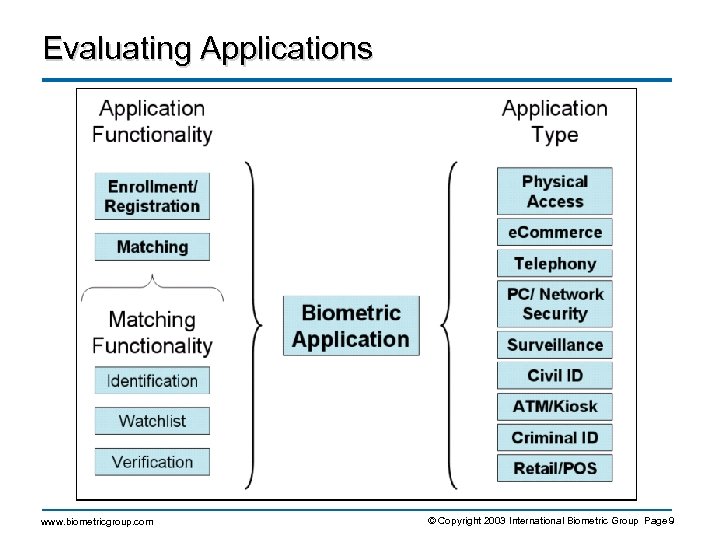 Evaluating Applications

Application Functionality

Enrollment/ Registration

Matching

Matching Functionality

Identification

Watchlist

Verification

Biometric Application

Application Type

Physical Access

eCommerce

Telephony

PC/ Network Security

Surveillance

Civil ID

ATM/Kiosk

Criminal ID

Retail/POS

www.biometricgroup.com

© Copyright 2003 International Biometric Group Page 9